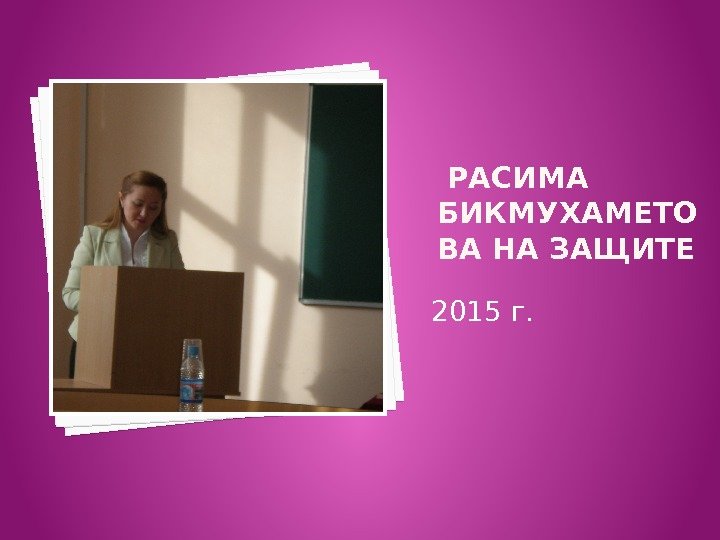 РАСИМА БИКМУХАМЕТОВА НА ЗАЩИТЕ

2015 г.